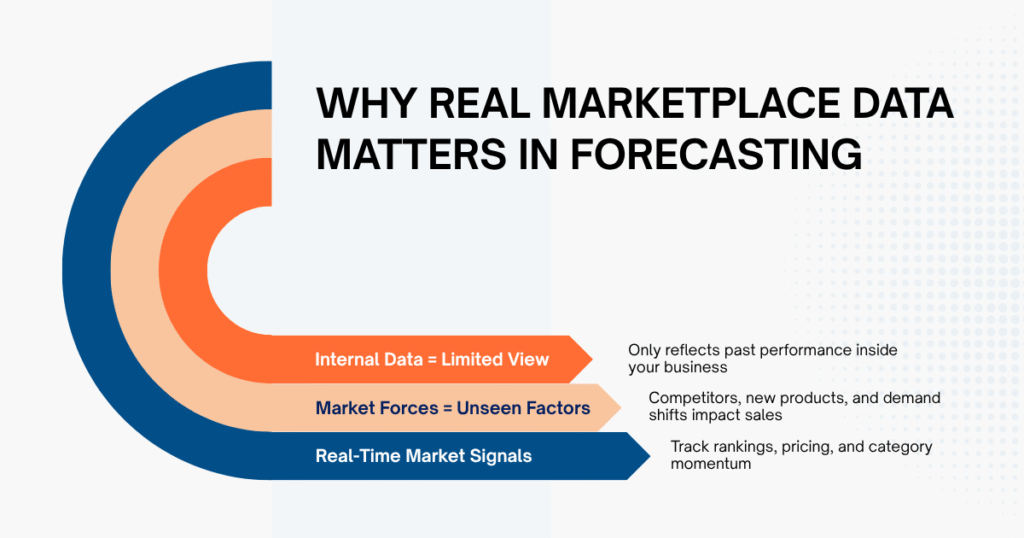 WHY REAL MARKETPLACE DATA MATTERS IN FORECASTING

Internal Data = Limited View

Only reflects past performance inside your business

Market Forces = Unseen Factors

Competitors, new products, and demand shifts impact sales

Real-Time Market Signals

Track rankings, pricing, and category momentum